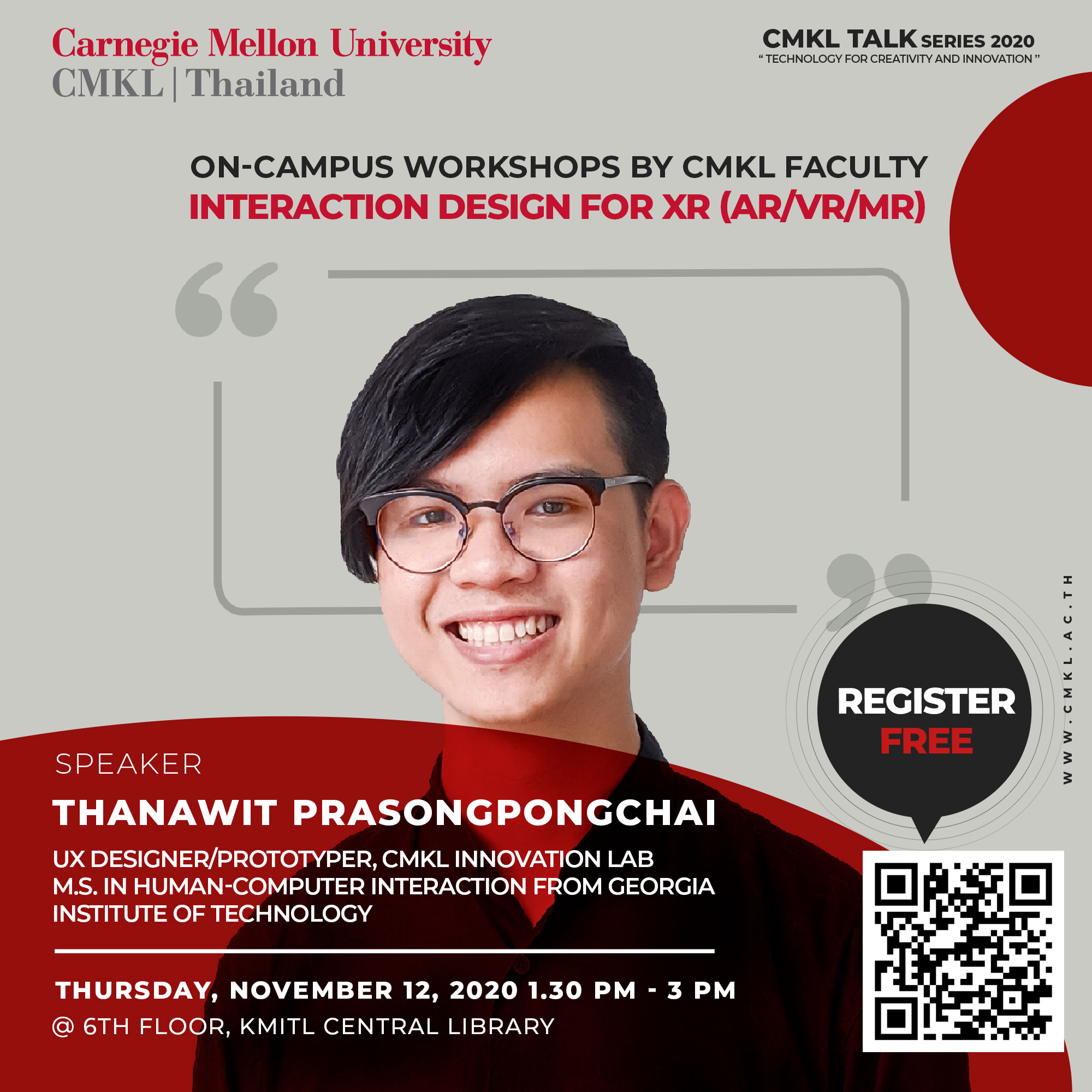 Carnegie Mellon University
CMKL | Thailand

CMKL TALK SERIES 2020
" TECHNOLOGY FOR CREATIVITY AND INNOVATION "

ON-CAMPUS WORKSHOPS BY CMKL FACULTY
INTERACTION DESIGN FOR XR (AR/VR/MR)

REGISTER FREE

WWW.CMKL.AC.TH

SPEAKER
THANAWIT PRASONGPONGCHAI
UX DESIGNER/PROTOTYPER, CMKL INNOVATION LAB
M.S. IN HUMAN-COMPUTER INTERACTION FROM GEORGIA INSTITUTE OF TECHNOLOGY

THURSDAY, NOVEMBER 12, 2020 1.30 PM - 3 PM
@ 6TH FLOOR, KMITL CENTRAL LIBRARY